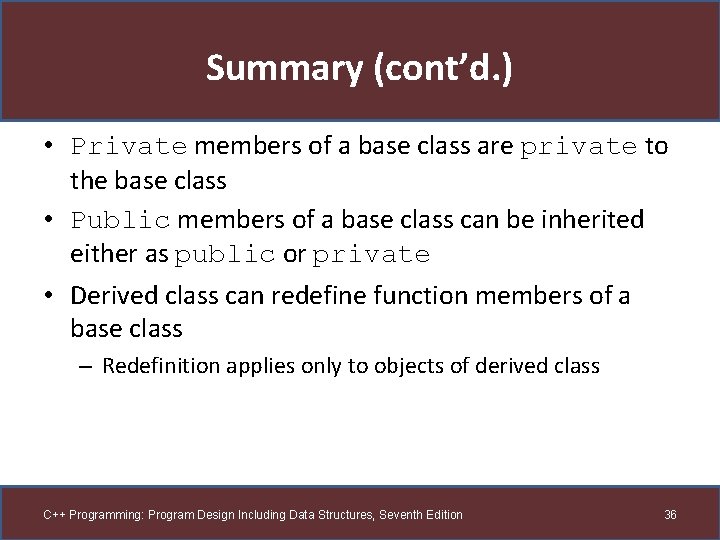 Summary (cont'd.)

• Private members of a base class are private to the base class

• Public members of a base class can be inherited either as public or private

• Derived class can redefine function members of a base class

– Redefinition applies only to objects of derived class

C++ Programming: Program Design Including Data Structures, Seventh Edition

36